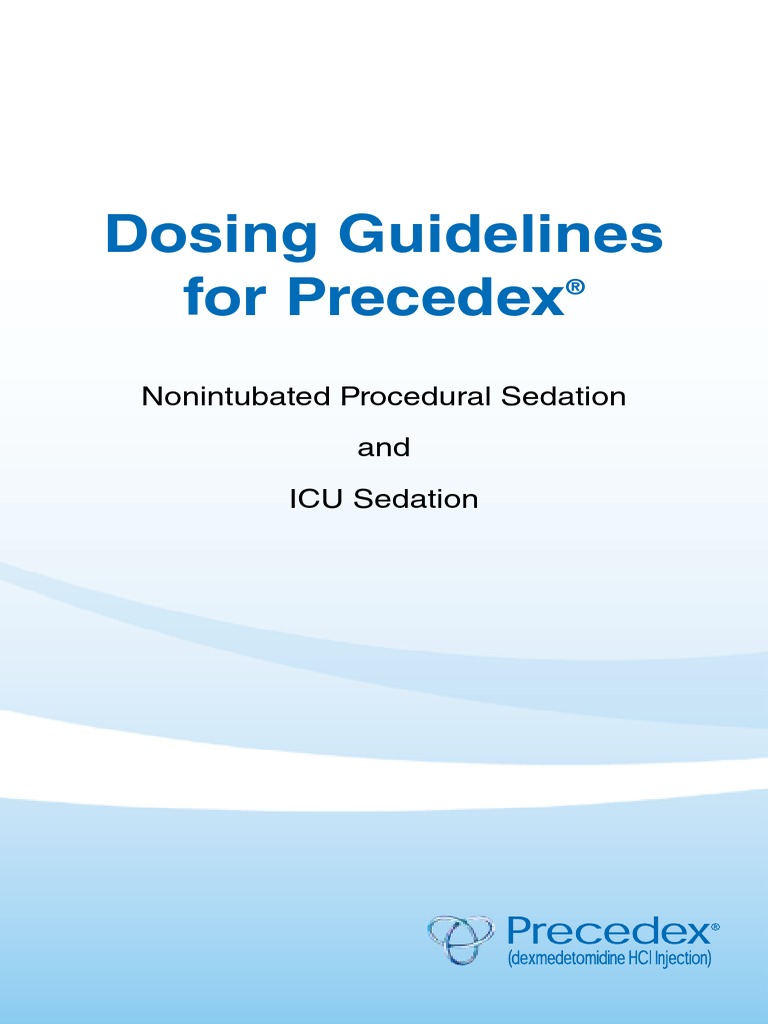 Dosing Guidelines for Precedex®

Nonintubated Procedural Sedation

and

ICU Sedation

Precedex®
(dexmedetomidine HCl Injection)